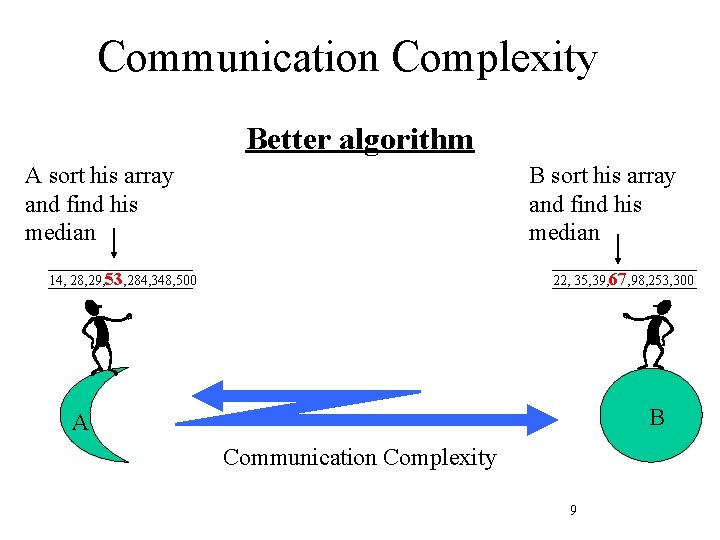 Communication Complexity

Better algorithm

A sort his array and find his median

14, 28,29,53,284,348,500

B sort his array and find his median

22, 35,39,67,98,253,300

A

B

Communication Complexity

9